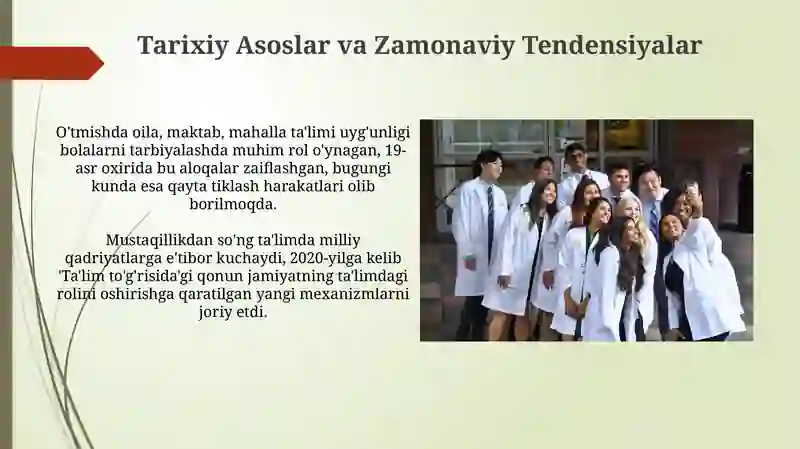 Tarixiy Asoslar va Zamonaviy Tendensiyalar

O'tmishda oila, maktab, mahalla ta'limi uyg'unligi bolalarni tarbiyalashda muhim rol o'ynagan, 19-asr oxirida bu aloqalar zaiflashgan, bugungi kunda esa qayta tiklash harakatlari olib borilmoqda.

Mustaqillikdan so'ng ta'limda milliy qadriyatlarga e'tibor kuchaydi, 2020-yilga kelib 'Ta'lim to'g'risida'gi qonun jamiyatning ta'limdagi rolini oshirishga qaratilgan yangi mexanizmlarni joriy etdi.